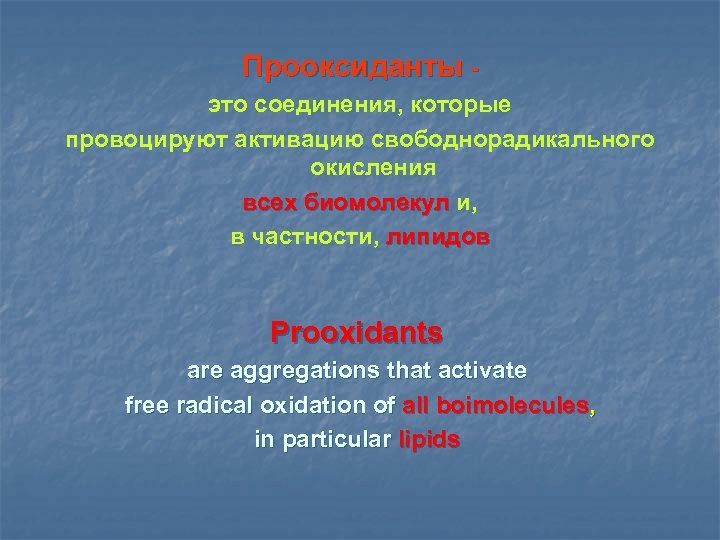 Прооксиданты -
это соединения, которые
провоцируют активацию свободнорадикального окисления
всех биомолекул и,
в частности, липидов

Prooxidants
are aggregations that activate
free radical oxidation of all boimolecules,
in particular lipids